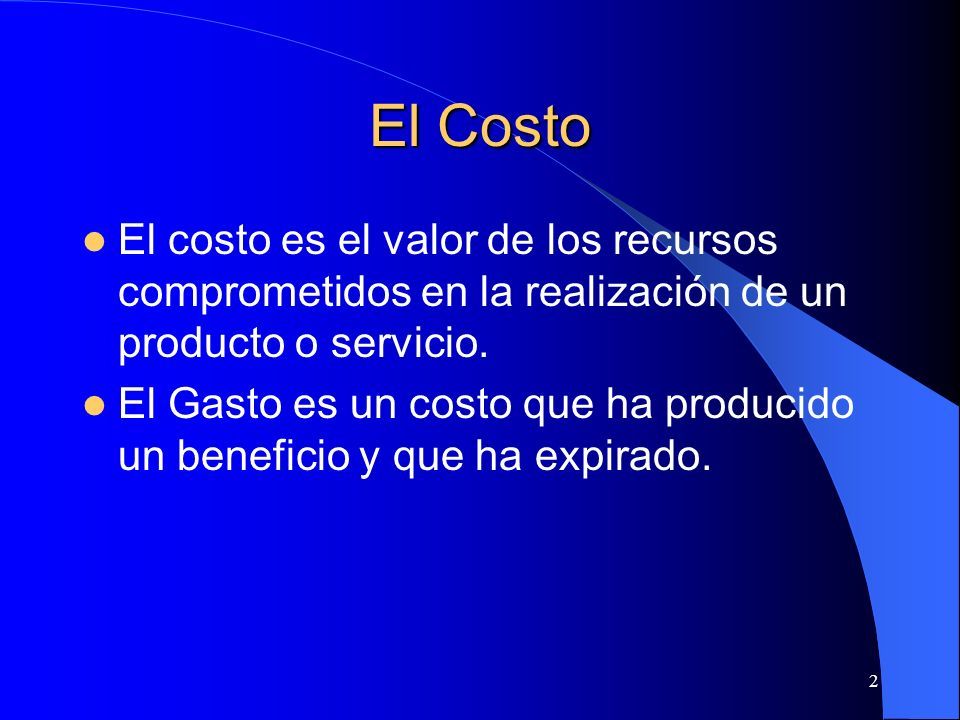 El Costo

- El costo es el valor de los recursos comprometidos en la realización de un producto o servicio.
- El Gasto es un costo que ha producido un beneficio y que ha expirado.

2